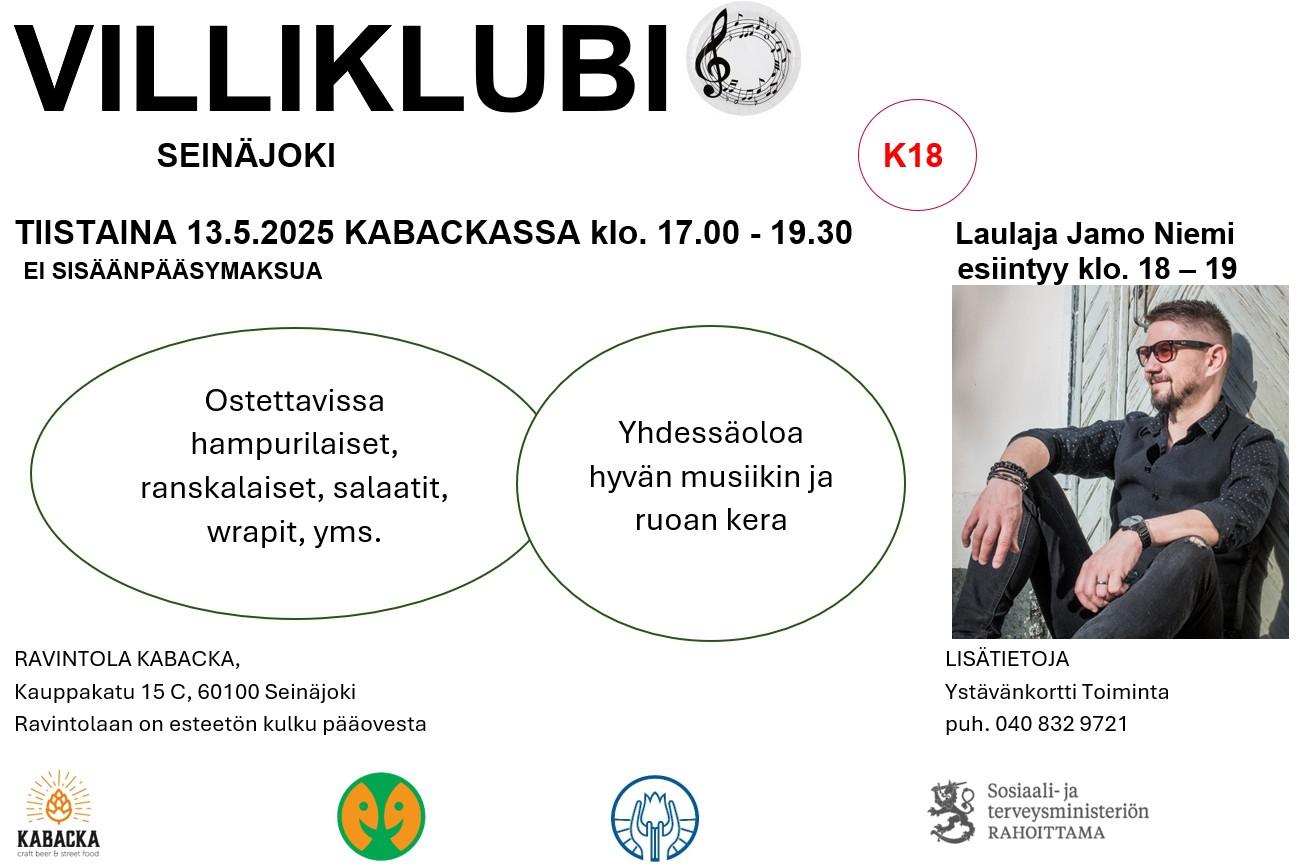 VILLIKLUBI

SEINÄJOKI

K18

TIISTAINA 13.5.2025 KABACKASSA klo. 17.00 - 19.30

EI SISÄÄNPÄÄSYMAKSUA

Laulaja Jamo Niemi esiintyy klo. 18 – 19

Ostettavissa hampurilaiset, ranskalaiset, salaatit, wrapit, yms.

Yhdessäoloa hyvän musiikin ja ruoan kera

RAVINTOLA KABACKA,
Kauppakatu 15 C, 60100 Seinäjoki
Ravintolaan on esteetön kulku pääovesta

LISÄTIETOJA
Ystävänkortti Toiminta
puh. 040 832 9721

KABACKA
craft beer & street food

Sosiaali- ja terveysministeriön
RAHOITTAMA